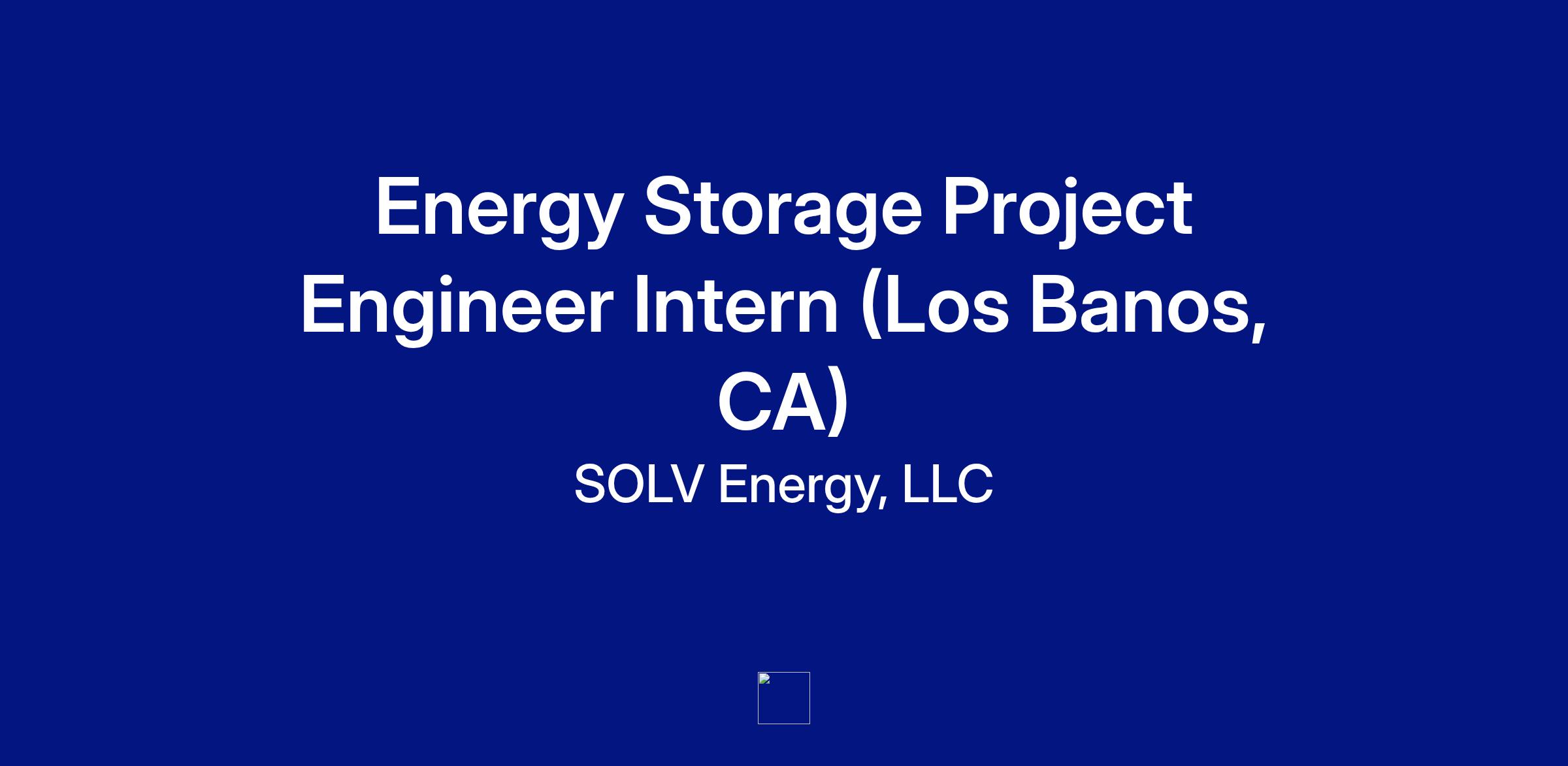 Energy Storage Project Engineer Intern (Los Banos, CA)

SOLV Energy, LLC